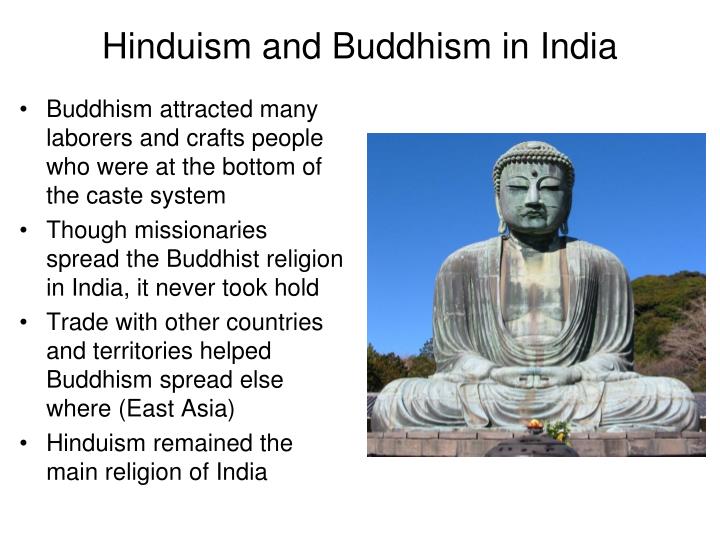 Hinduism and Buddhism in India

• Buddhism attracted many laborers and crafts people who were at the bottom of the caste system
• Though missionaries spread the Buddhist religion in India, it never took hold
• Trade with other countries and territories helped Buddhism spread else where (East Asia)
• Hinduism remained the main religion of India